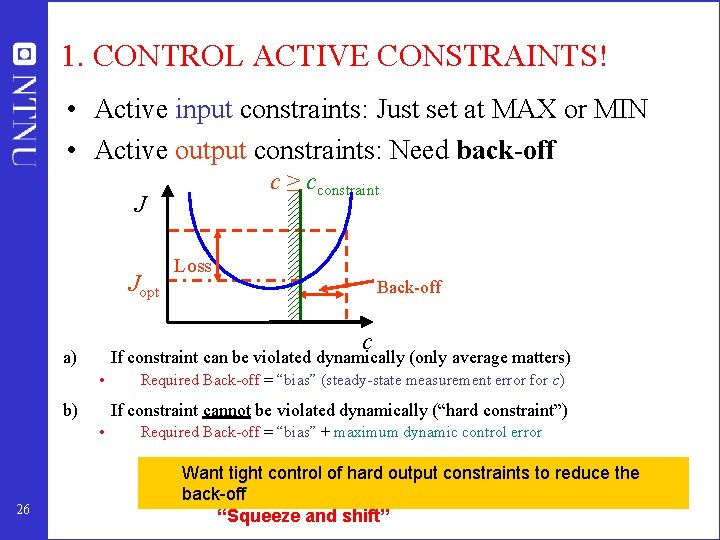 NTNU

1. CONTROL ACTIVE CONSTRAINTS!

• Active input constraints: Just set at MAX or MIN
• Active output constraints: Need **back-off**

$c \geq c_{\text{constraint}}$

$J$

Loss

$J_{\text{opt}}$

Back-off

$c$

a) If constraint can be violated dynamically (only average matters)
• Required Back-off = "bias" (steady-state measurement error for $c$)

b) If constraint cannot be violated dynamically ("hard constraint")
• Required Back-off = "bias" + maximum dynamic control error

Want tight control of hard output constraints to reduce the back-off

"Squeeze and shift"

26